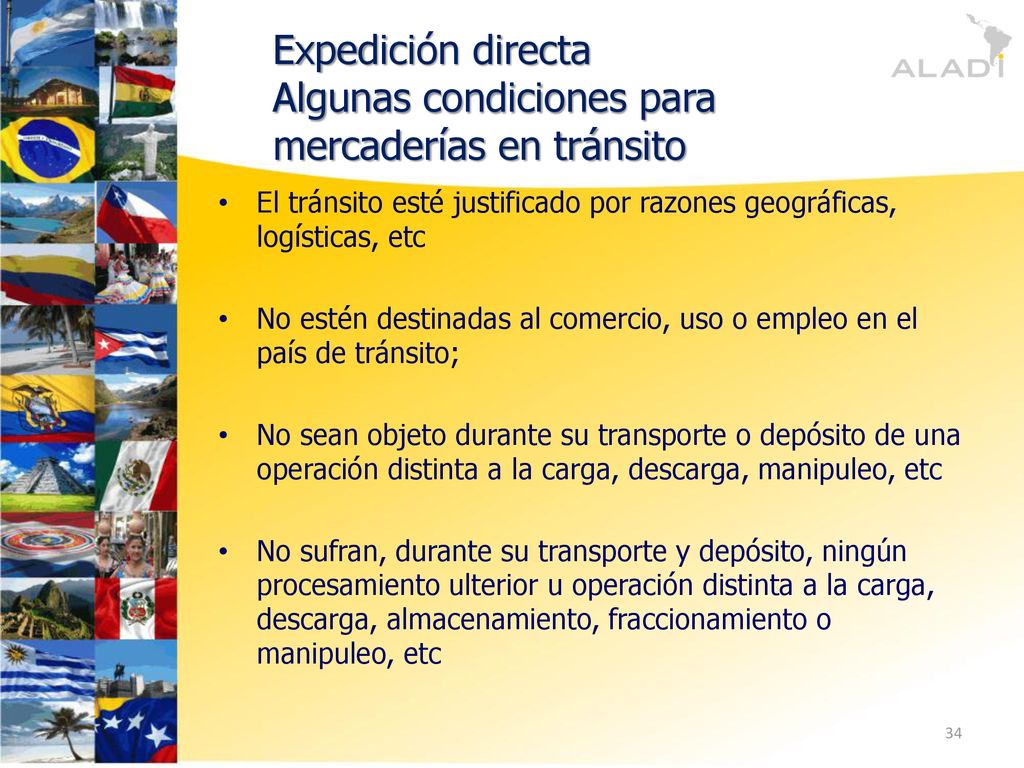 Expedición directa
Algunas condiciones para mercaderías en tránsito

ALADI

• El tránsito esté justificado por razones geográficas, logísticas, etc

• No estén destinadas al comercio, uso o empleo en el país de tránsito;

• No sean objeto durante su transporte o depósito de una operación distinta a la carga, descarga, manipuleo, etc

• No sufran, durante su transporte y depósito, ningún procesamiento ulterior u operación distinta a la carga, descarga, almacenamiento, fraccionamiento o manipuleo, etc

34